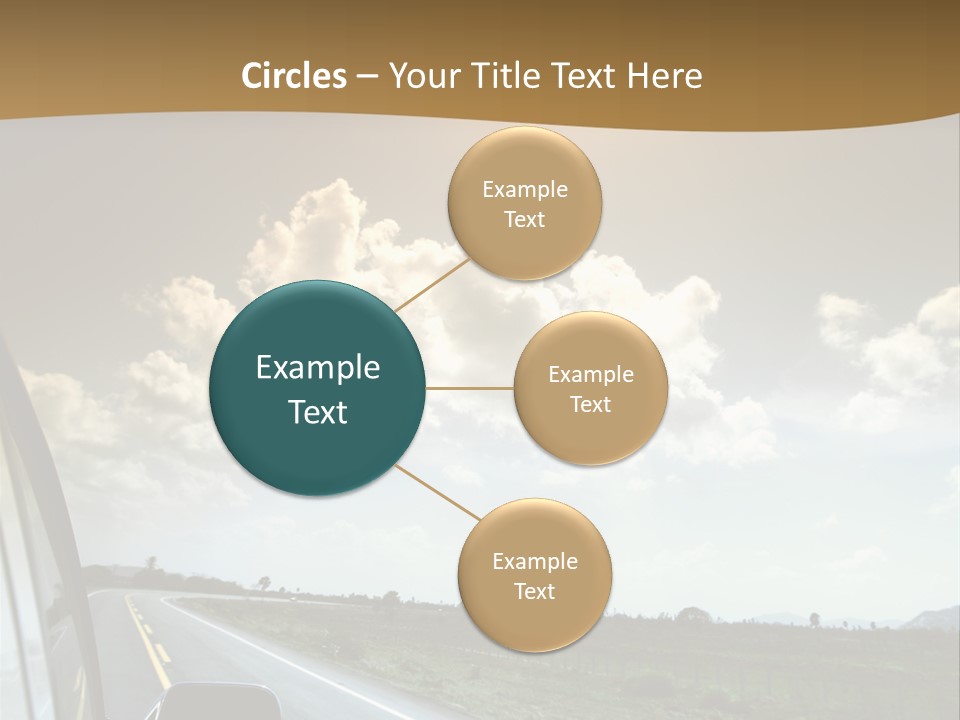 Circles – Your Title Text Here

Example Text

Example Text

Example Text

Example Text